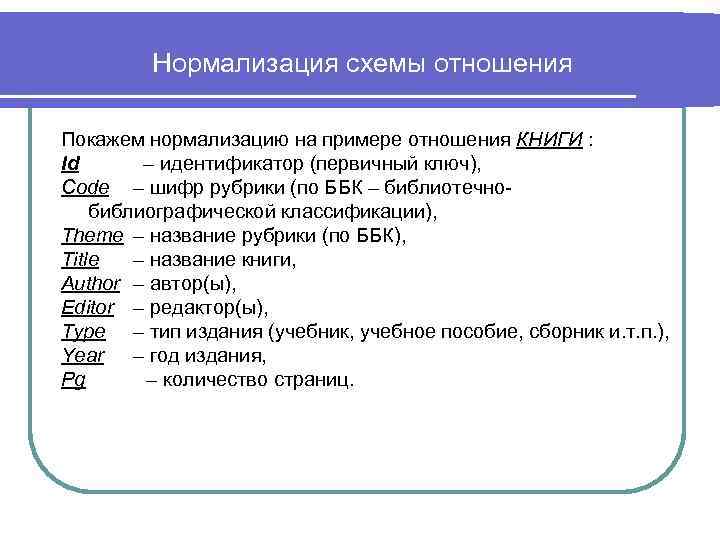 Нормализация схемы отношения

Покажем нормализацию на примере отношения КНИГИ :
Id – идентификатор (первичный ключ),
Code – шифр рубрики (по ББК – библиотечно-библиографической классификации),
Theme – название рубрики (по ББК),
Title – название книги,
Author – автор(ы),
Editor – редактор(ы),
Type – тип издания (учебник, учебное пособие, сборник и.т.п.),
Year – год издания,
Pg – количество страниц.